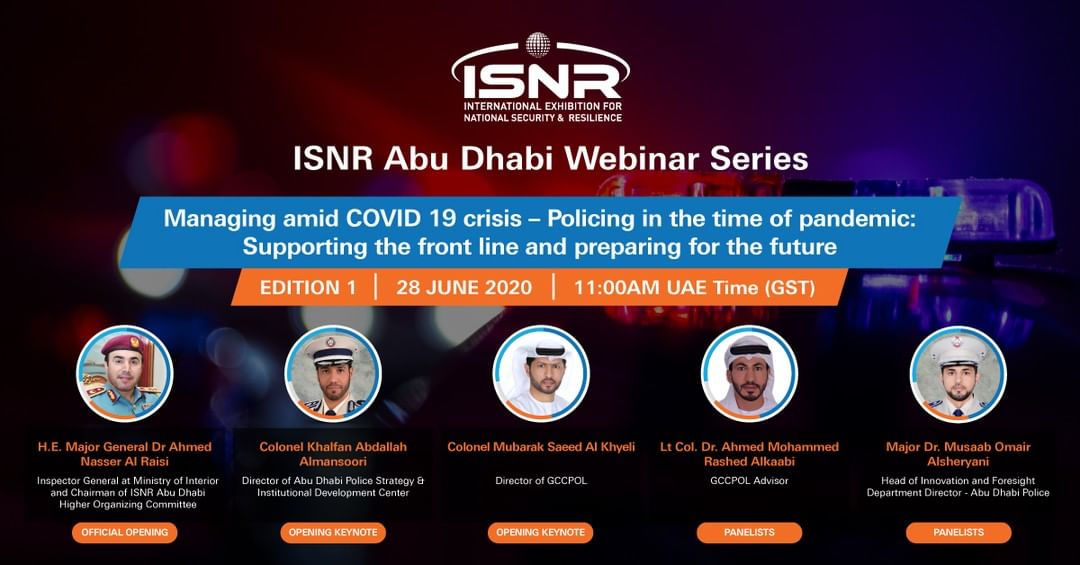 ISNR
INTERNATIONAL EXHIBITION FOR NATIONAL SECURITY & RESILIENCE

ISNR Abu Dhabi Webinar Series

Managing amid COVID 19 crisis – Policing in the time of pandemic: Supporting the front line and preparing for the future

EDITION 1 | 28 JUNE 2020 | 11:00AM UAE Time (GST)

H.E. Major General Dr Ahmed Nasser Al Raisi
Inspector General at Ministry of Interior and Chairman of ISNR Abu Dhabi Higher Organizing Committee
OFFICIAL OPENING

Colonel Khalfan Abdallah Almansoori
Director of Abu Dhabi Police Strategy & Institutional Development Center
OPENING KEYNOTE

Colonel Mubarak Saeed Al Khyeli
Director of GCCPOL
OPENING KEYNOTE

Lt Col. Dr. Ahmed Mohammed Rashed Alkaabi
GCCPOL Advisor
PANELISTS

Major Dr. Musaab Omair Alsheryani
Head of Innovation and Foresight Department Director - Abu Dhabi Police
PANELISTS